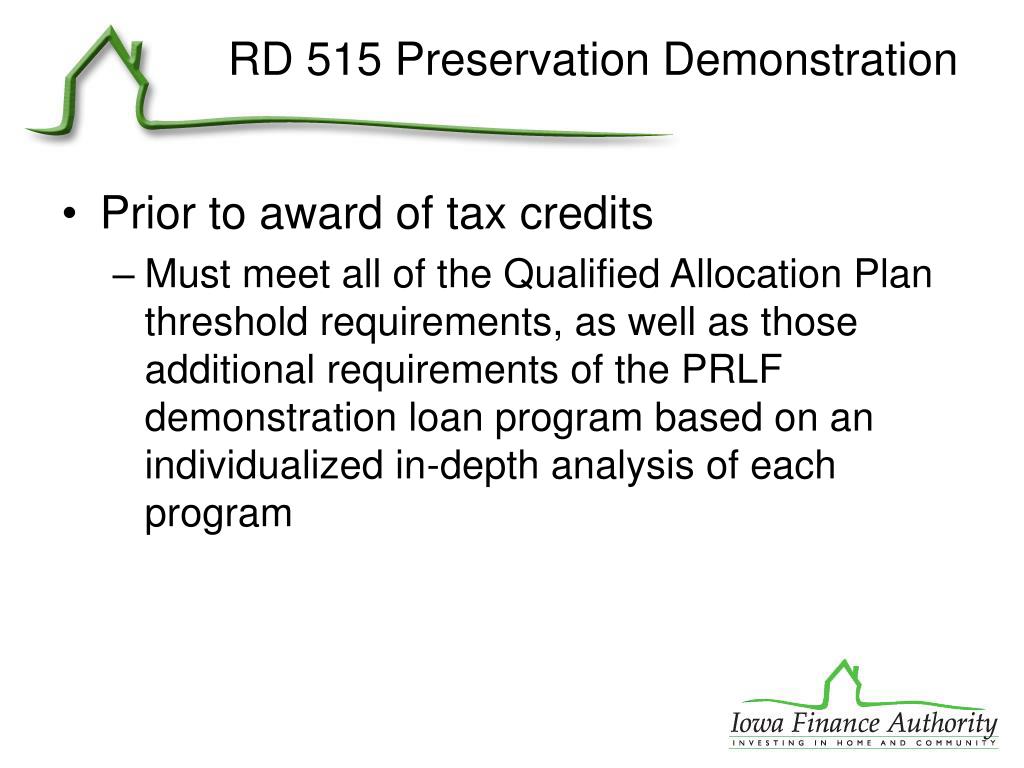 RD 515 Preservation Demonstration

• Prior to award of tax credits
– Must meet all of the Qualified Allocation Plan threshold requirements, as well as those additional requirements of the PRLF demonstration loan program based on an individualized in-depth analysis of each program

Iowa Finance Authority
INVESTING IN HOME AND COMMUNITY